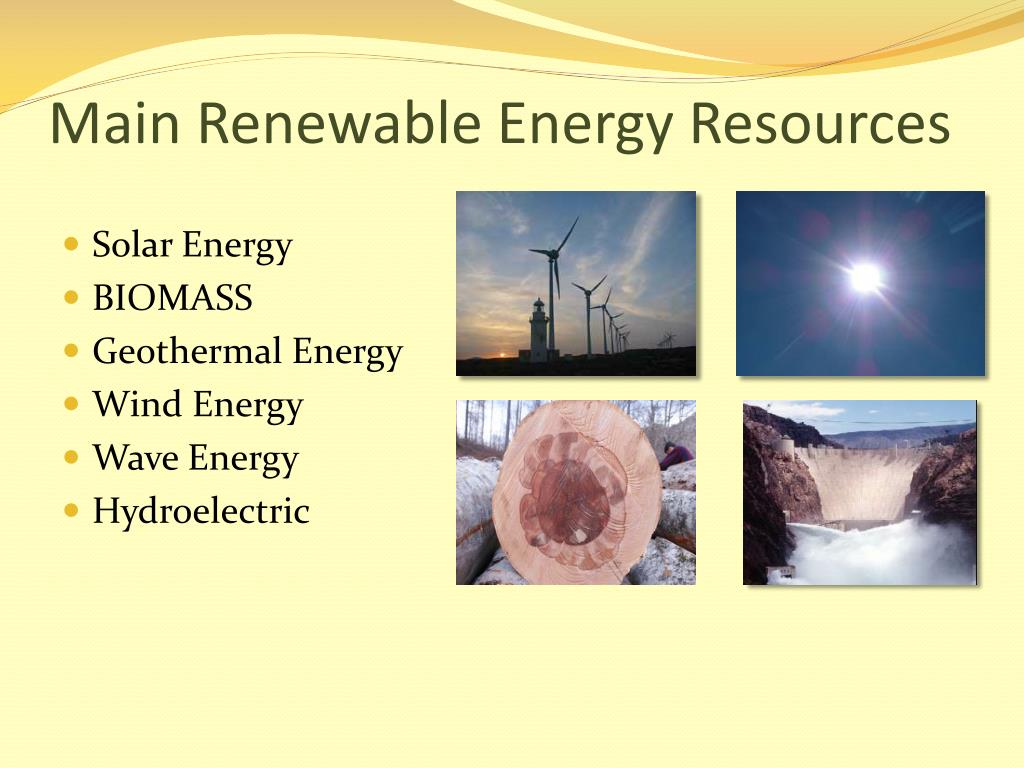 Main Renewable Energy Resources

- Solar Energy
- BIOMASS
- Geothermal Energy
- Wind Energy
- Wave Energy
- Hydroelectric